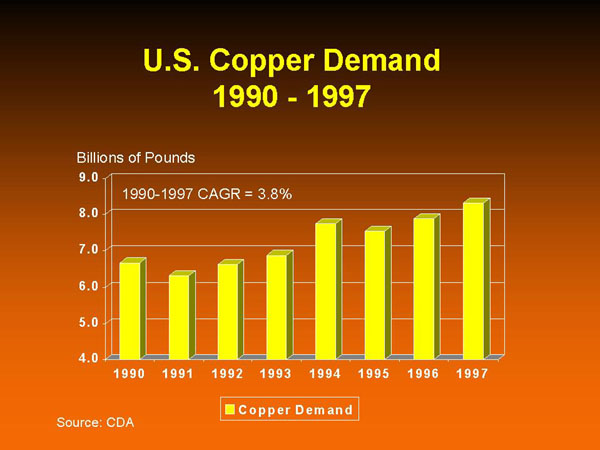 U.S. Copper Demand
1990 - 1997

Billions of Pounds

9.0
8.0
7.0
6.0
5.0
4.0

1990-1997 CAGR = 3.8%

1990 1991 1992 1993 1994 1995 1996 1997

Copper Demand

Source: CDA